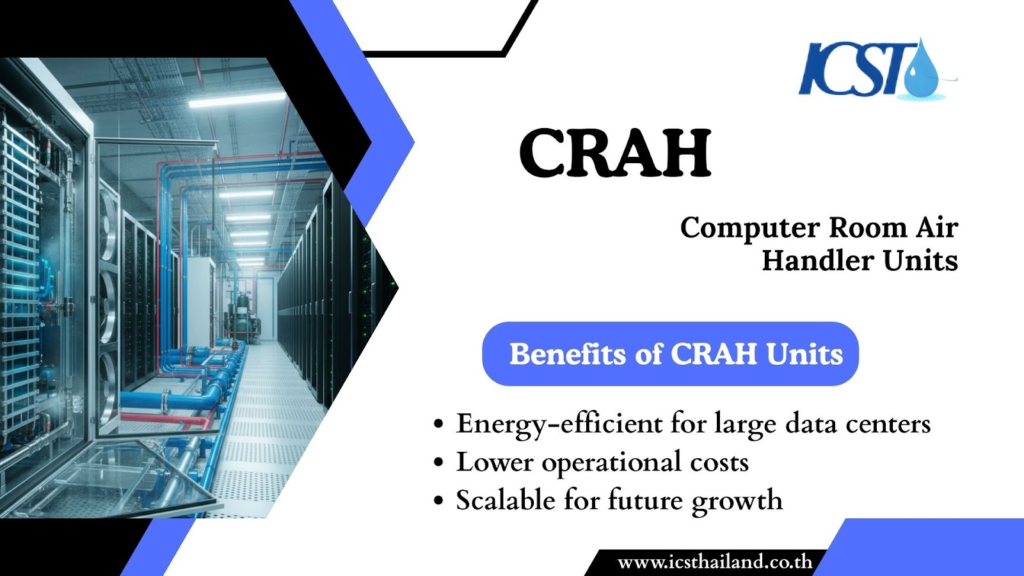 ICST

CRAH

Computer Room Air Handler Units

Benefits of CRAH Units

• Energy-efficient for large data centers
• Lower operational costs
• Scalable for future growth

www.icsthailand.co.th